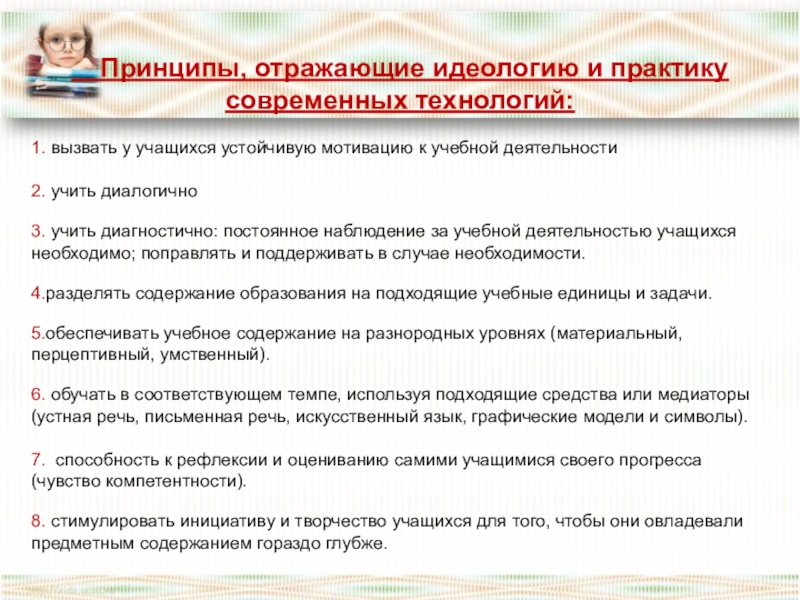 Принципы, отражающие идеологию и практику современных технологий:

1. вызвать у учащихся устойчивую мотивацию к учебной деятельности

2. учить диалогично

3. учить диагностично: постоянное наблюдение за учебной деятельностью учащихся необходимо; поправлять и поддерживать в случае необходимости.

4.разделять содержание образования на подходящие учебные единицы и задачи.

5.обеспечивать учебное содержание на разнородных уровнях (материальный, перцептивный, умственный).

6. обучать в соответствующем темпе, используя подходящие средства или медиаторы (устная речь, письменная речь, искусственный язык, графические модели и символы).

7. способность к рефлексии и оцениванию самими учащимися своего прогресса (чувство компетентности).

8. стимулировать инициативу и творчество учащихся для того, чтобы они овладевали предметным содержанием гораздо глубже.